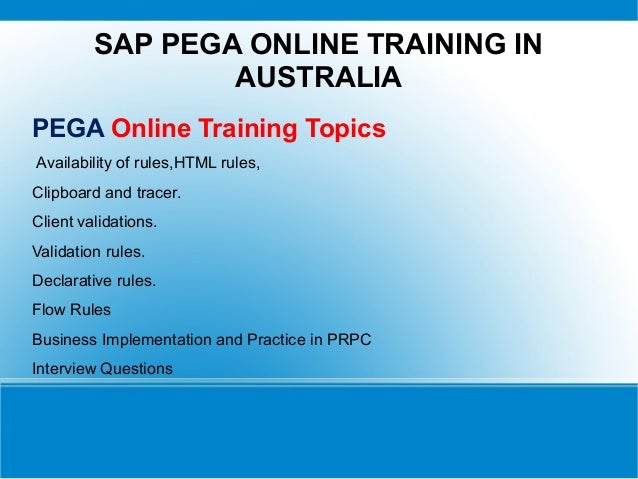 SAP PEGA ONLINE TRAINING IN AUSTRALIA

PEGA Online Training Topics

Availability of rules,HTML rules,

Clipboard and tracer.

Client validations.

Validation rules.

Declarative rules.

Flow Rules

Business Implementation and Practice in PRPC

Interview Questions